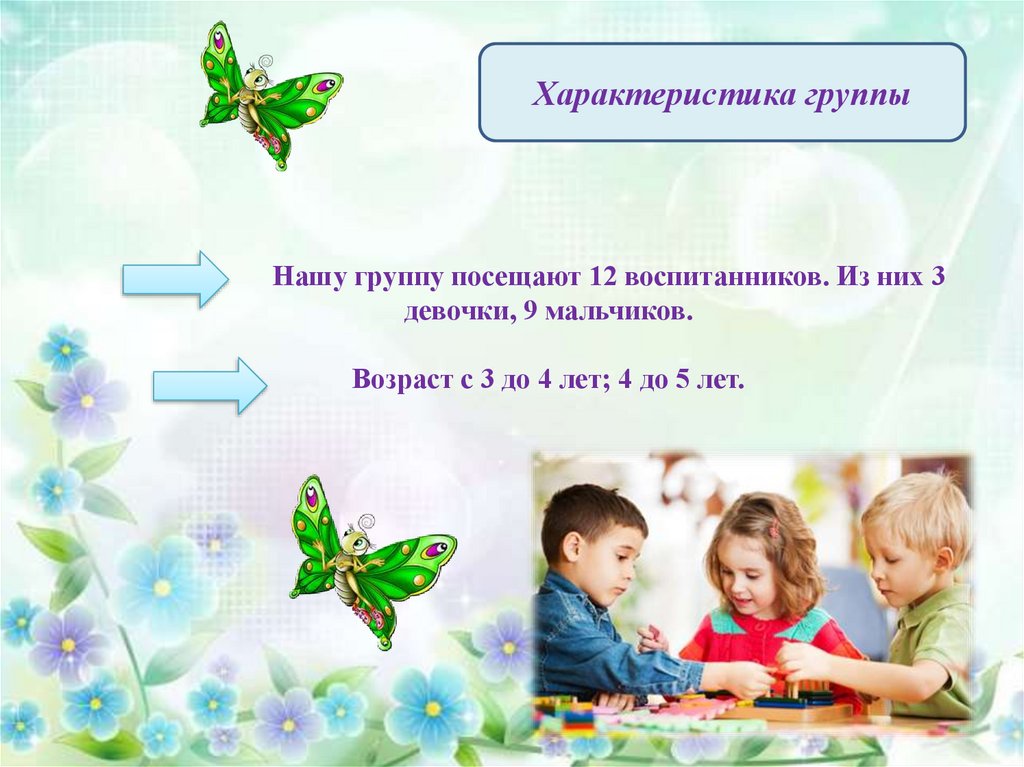 Характеристика группы

Нашу группу посещают 12 воспитанников. Из них 3 девочки, 9 мальчиков.

Возраст с 3 до 4 лет; 4 до 5 лет.